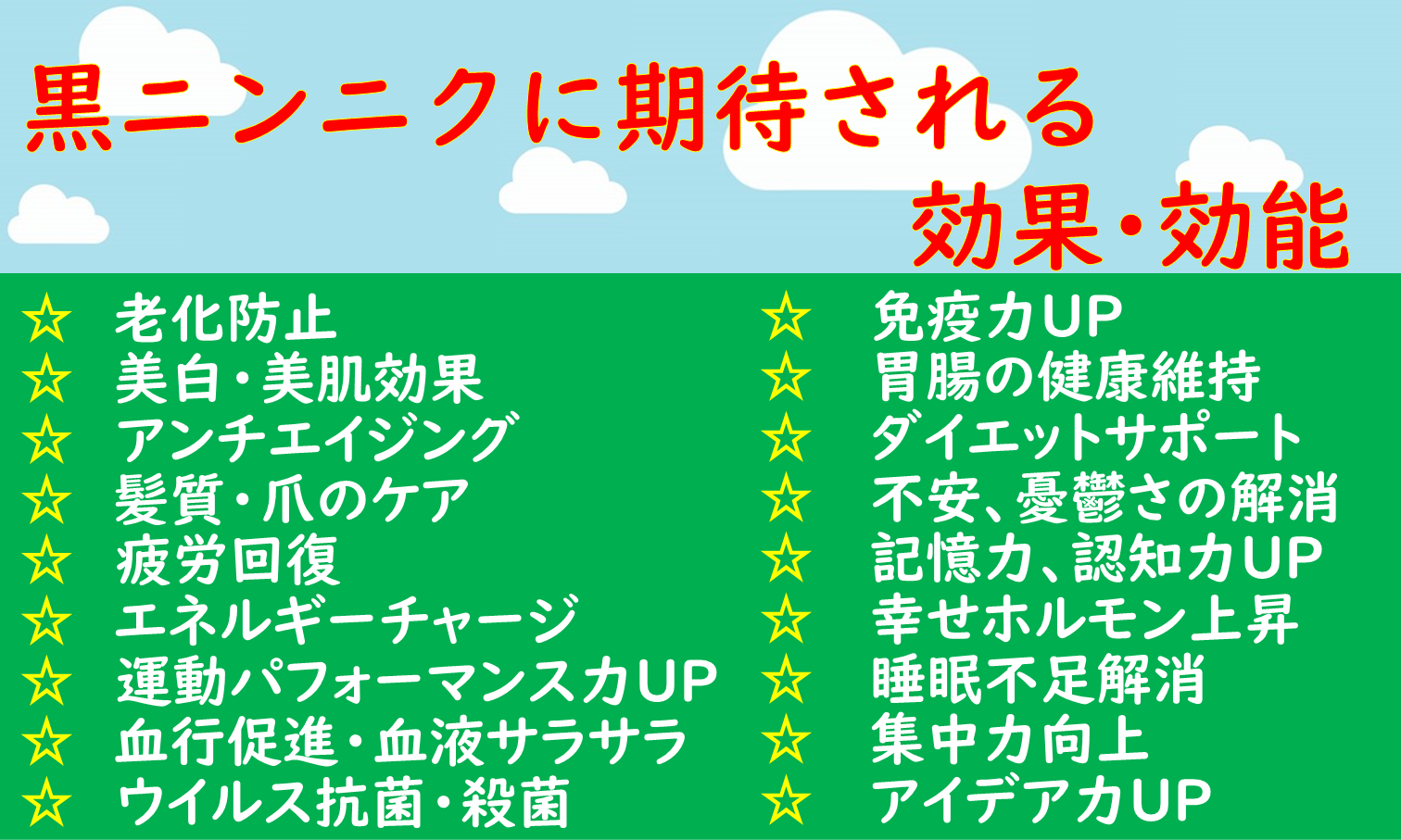 黒ニンニクに期待される
効果・効能

☆ 老化防止
☆ 美白・美肌効果
☆ アンチエイジング
☆ 髪質・爪のケア
☆ 疲労回復
☆ エネルギーチャージ
☆ 運動パフォーマンス力UP
☆ 血行促進・血液サラサラ
☆ ウイルス抗菌・殺菌

☆ 免疫力UP
☆ 胃腸の健康維持
☆ ダイエットサポート
☆ 不安、憂鬱さの解消
☆ 記憶力、認知力UP
☆ 幸せホルモン上昇
☆ 睡眠不足解消
☆ 集中力向上
☆ アイデア力UP